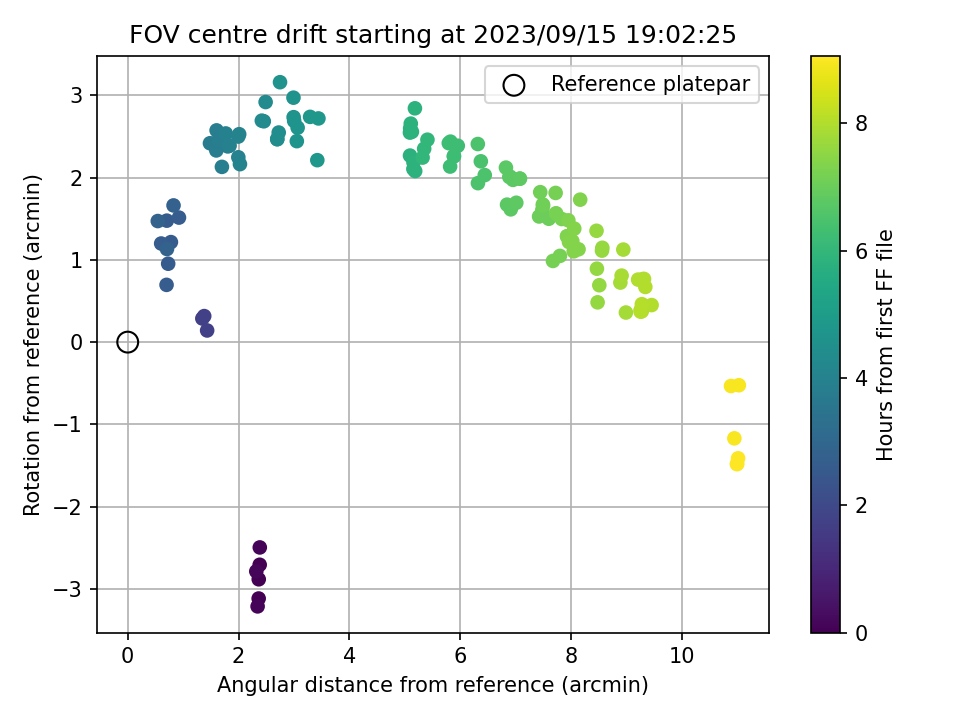 FOV centre drift starting at 2023/09/15 19:02:25

Reference platepar

Rotation from reference (arcmin)

3
2
1
0
−1
−2
−3

0
2
4
6
8
10

Angular distance from reference (arcmin)

Hours from first FF file

8
6
4
2
0